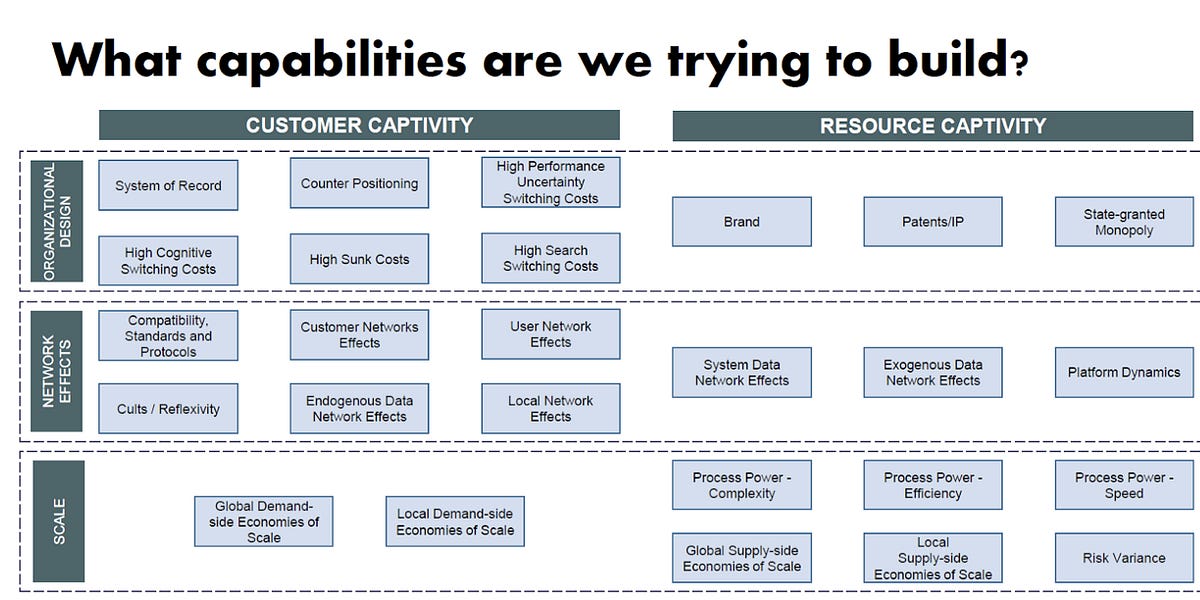 What capabilities are we trying to build?

CUSTOMER CAPTIVITY

RESOURCE CAPTIVITY

ORGANIZATIONAL DESIGN

System of Record

Counter Positioning

High Performance Uncertainty Switching Costs

High Cognitive Switching Costs

High Sunk Costs

High Search Switching Costs

Brand

Patents/IP

State-granted Monopoly

NETWORK EFFECTS

Compatibility, Standards and Protocols

Customer Networks Effects

User Network Effects

Cults / Reflexivity

Endogenous Data Network Effects

Local Network Effects

System Data Network Effects

Exogenous Data Network Effects

Platform Dynamics

SCALE

Global Demand-side Economies of Scale

Local Demand-side Economies of Scale

Process Power - Complexity

Process Power - Efficiency

Process Power - Speed

Global Supply-side Economies of Scale

Local Supply-side Economies of Scale

Risk Variance